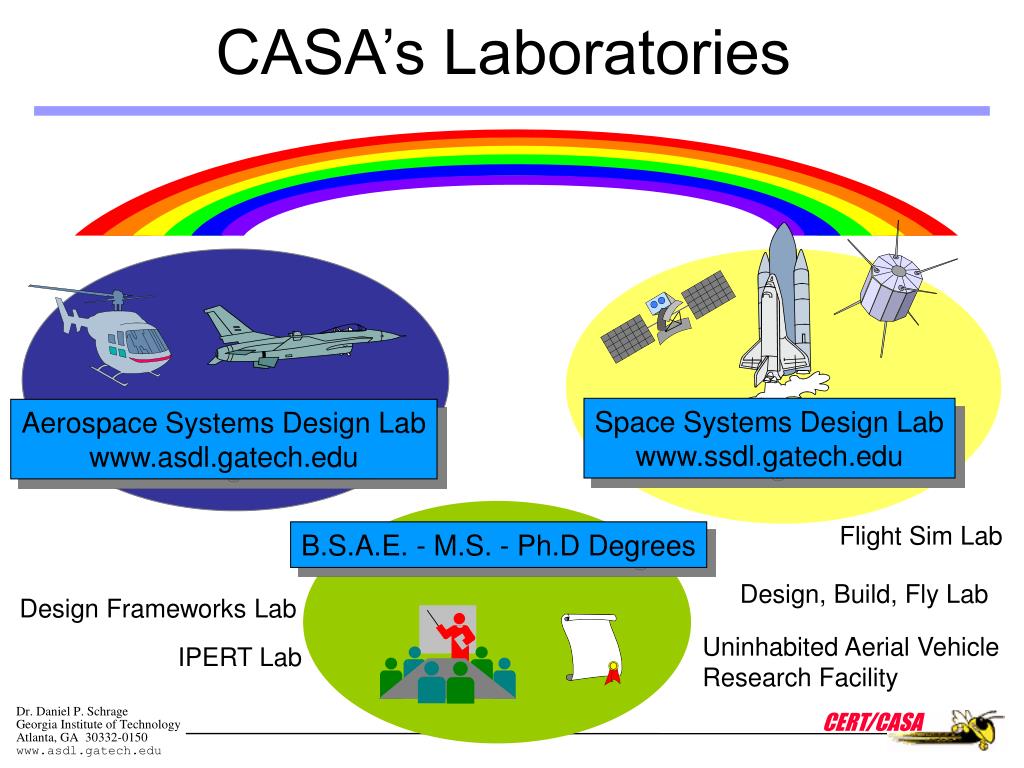 CASA's Laboratories

Aerospace Systems Design Lab
www.asdl.gatech.edu

Space Systems Design Lab
www.ssdl.gatech.edu

B.S.A.E. - M.S. - Ph.D Degrees

Flight Sim Lab

Design, Build, Fly Lab

Design Frameworks Lab

IPERT Lab

Uninhabited Aerial Vehicle Research Facility

Dr. Daniel P. Schrage
Georgia Institute of Technology
Atlanta, GA 30332-0150
www.asdl.gatech.edu

CERT/CASA